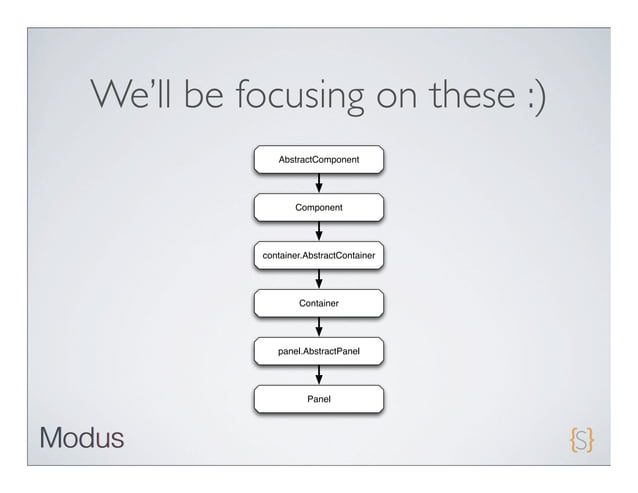 We'll be focusing on these :)

AbstractComponent

Component

container.AbstractContainer

Container

panel.AbstractPanel

Panel

Modus

{S}